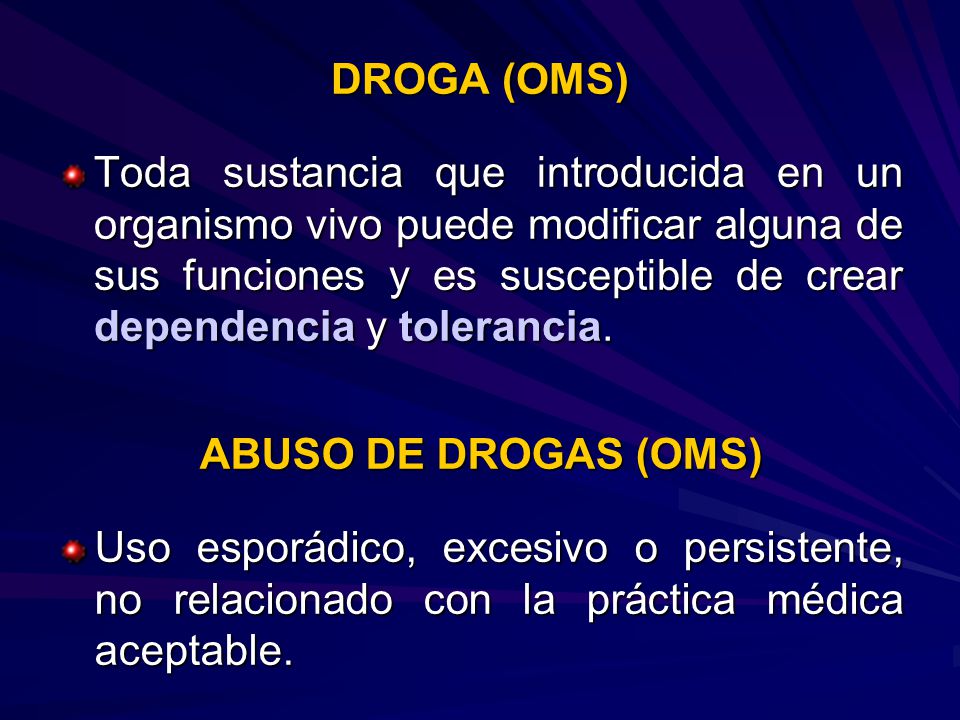 DROGA (OMS)

Toda sustancia que introducida en un organismo vivo puede modificar alguna de sus funciones y es susceptible de crear dependencia y tolerancia.

ABUSO DE DROGAS (OMS)

Uso esporádico, excesivo o persistente, no relacionado con la práctica médica aceptable.